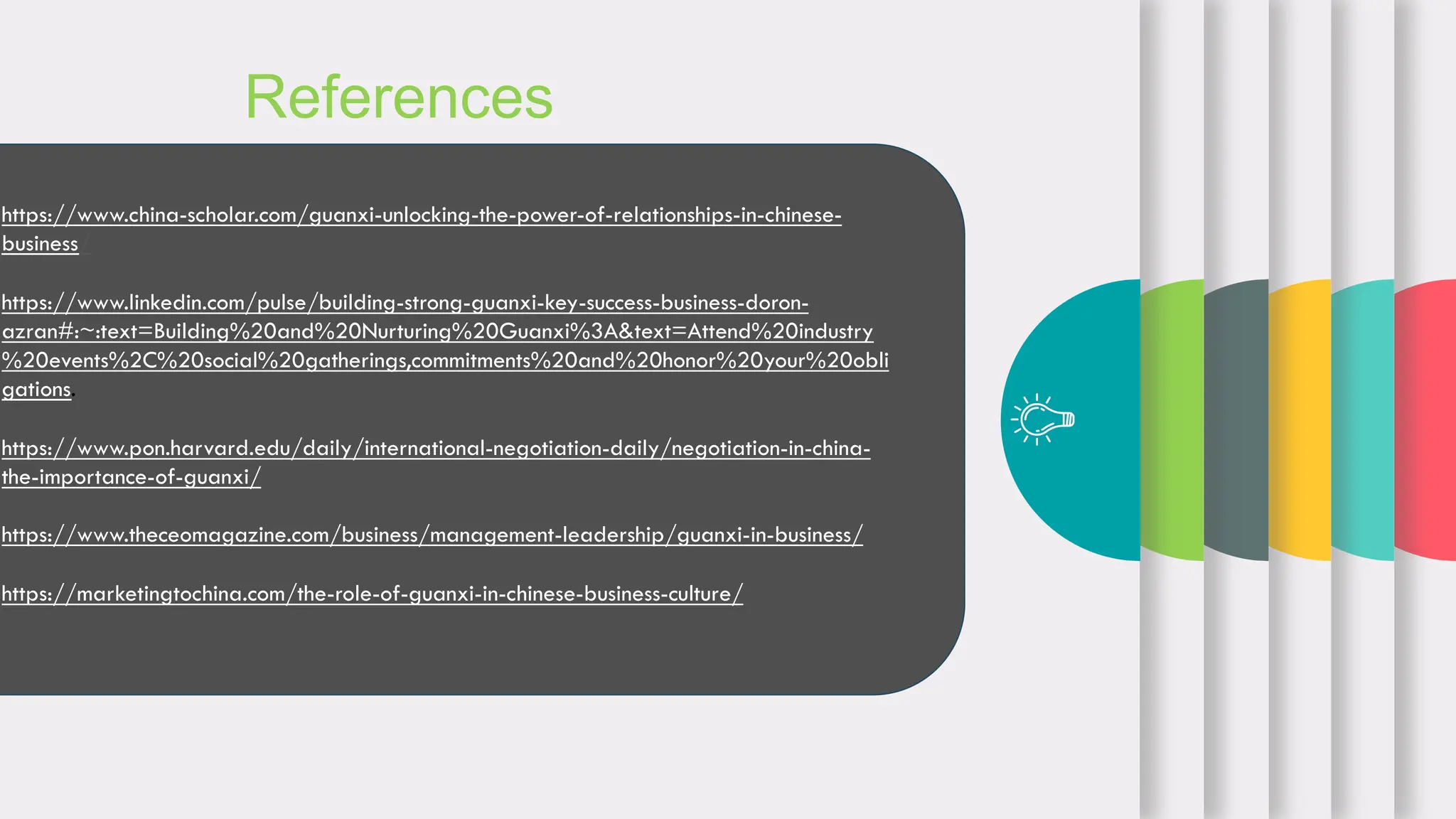 References

https://www.china-scholar.com/guanxi-unlocking-the-power-of-relationships-in-chinese-business/

https://www.linkedin.com/pulse/building-strong-guanxi-key-success-business-doron-azran#:~:text=Building%20and%20Nurturing%20Guanxi%3A&text=Attend%20industry%20events%2C%20social%20gatherings,commitments%20and%20honor%20your%20obligations.

https://www.pon.harvard.edu/daily/international-negotiation-daily/negotiation-in-china-the-importance-of-guanxi/

https://www.theceomagazine.com/business/management-leadership/guanxi-in-business/

https://marketingtochina.com/the-role-of-guanxi-in-chinese-business-culture/